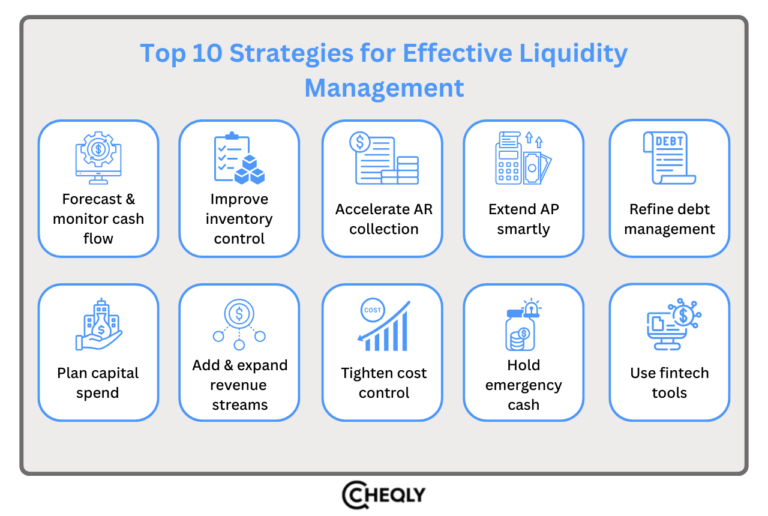 Top 10 Strategies for Effective Liquidity Management

Forecast & monitor cash flow

Improve inventory control

Accelerate AR collection

Extend AP smartly

DEBT

Refine debt management

Plan capital spend

Add & expand revenue streams

COST

Tighten cost control

Hold emergency cash

Use fintech tools

CHEQLY